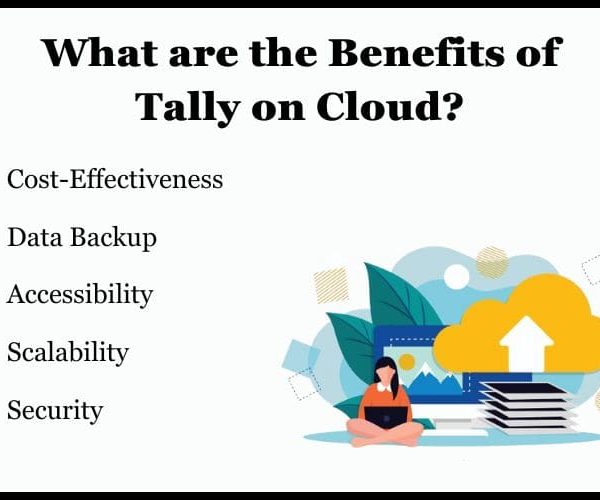 What are the Benefits of Tally on Cloud?

Cost-Effectiveness

Data Backup

Accessibility

Scalability

Security